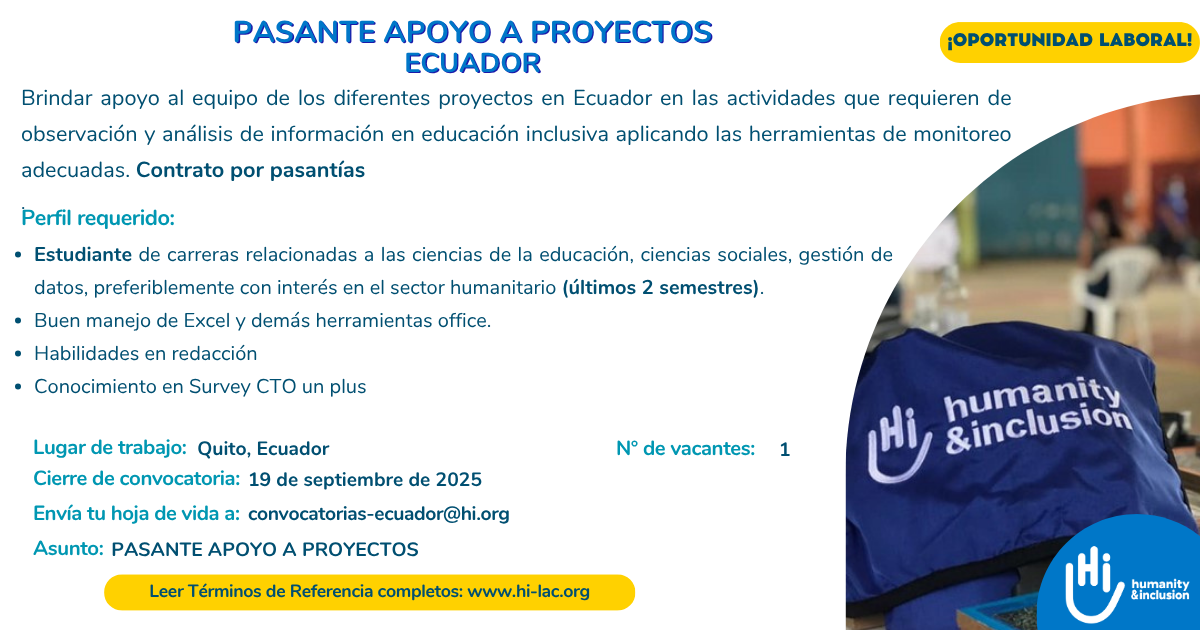 PASANTE APOYO A PROYECTOS
ECUADOR

¡OPORTUNIDAD LABORAL!

Brindar apoyo al equipo de los diferentes proyectos en Ecuador en las actividades que requieren de observación y análisis de información en educación inclusiva aplicando las herramientas de monitoreo adecuadas. Contrato por pasantías

Perfil requerido:

- Estudiante de carreras relacionadas a las ciencias de la educación, ciencias sociales, gestión de datos, preferiblemente con interés en el sector humanitario (últimos 2 semestres).
- Buen manejo de Excel y demás herramientas office.
- Habilidades en redacción
- Conocimiento en Survey CTO un plus

Lugar de trabajo: Quito, Ecuador
N° de vacantes: 1
Cierre de convocatoria: 19 de septiembre de 2025
Envía tu hoja de vida a: convocatorias-ecuador@hi.org
Asunto: PASANTE APOYO A PROYECTOS

Leer Términos de Referencia completos: www.hi-lac.org

Hi humanity &inclusion

Hi humanity &inclusion